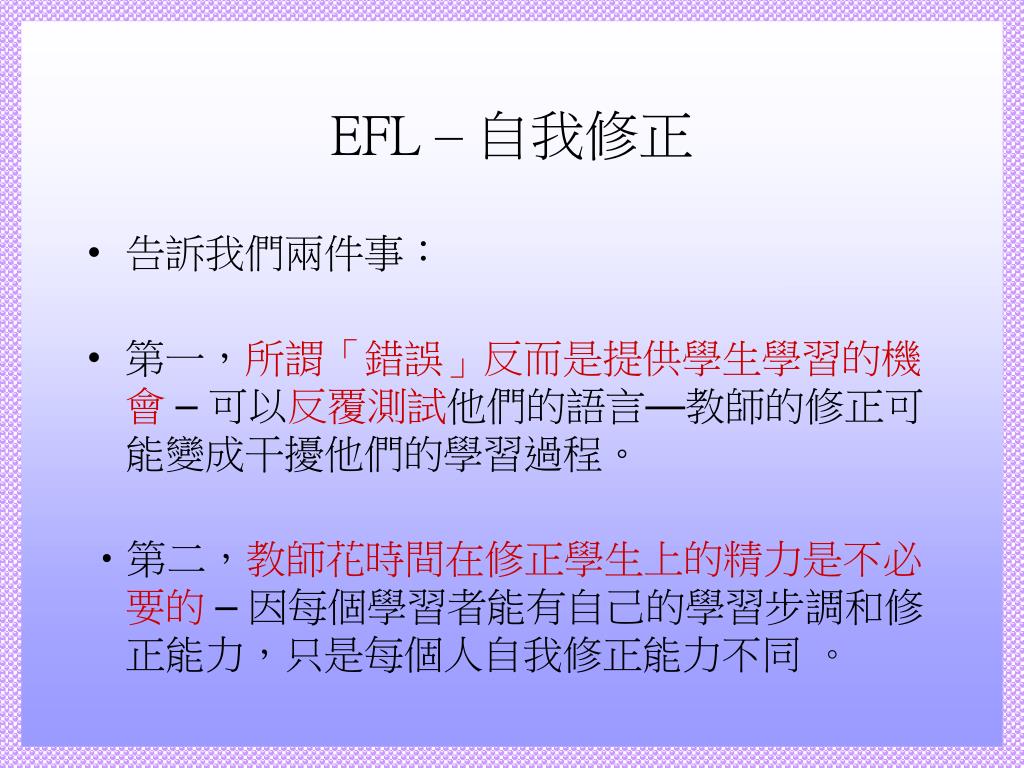 EFL – 自我修正

• 告訴我們兩件事：

• 第一，所謂「錯誤」反而是提供學生學習的機會 – 可以反覆測試他們的語言—教師的修正可能變成干擾他們的學習過程。

• 第二，教師花時間在修正學生上的精力是不必要的 – 因每個學習者能有自己的學習步調和修正能力，只是每個人自我修正能力不同 。